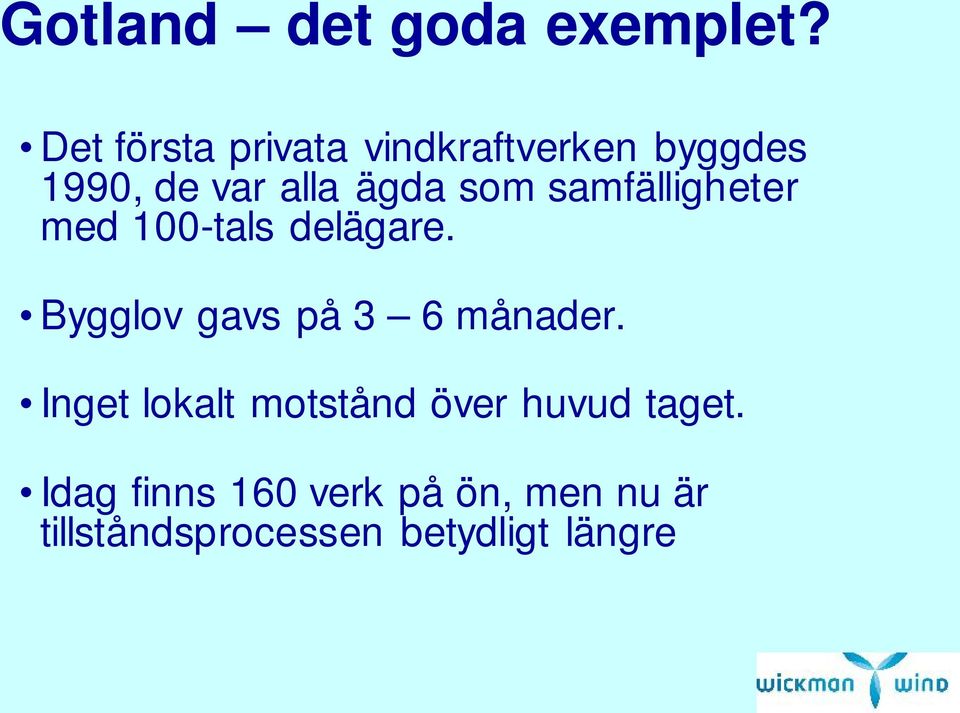 Gotland – det goda exemplet?

• Det första privata vindkraftverken byggdes 1990, de var alla ägda som samfälligheter med 100-tals delägare.

• Bygglov gavs på 3 – 6 månader.

• Inget lokalt motstånd över huvud taget.

• Idag finns 160 verk på ön, men nu är tillståndsprocessen betydligt längre

wickman wind